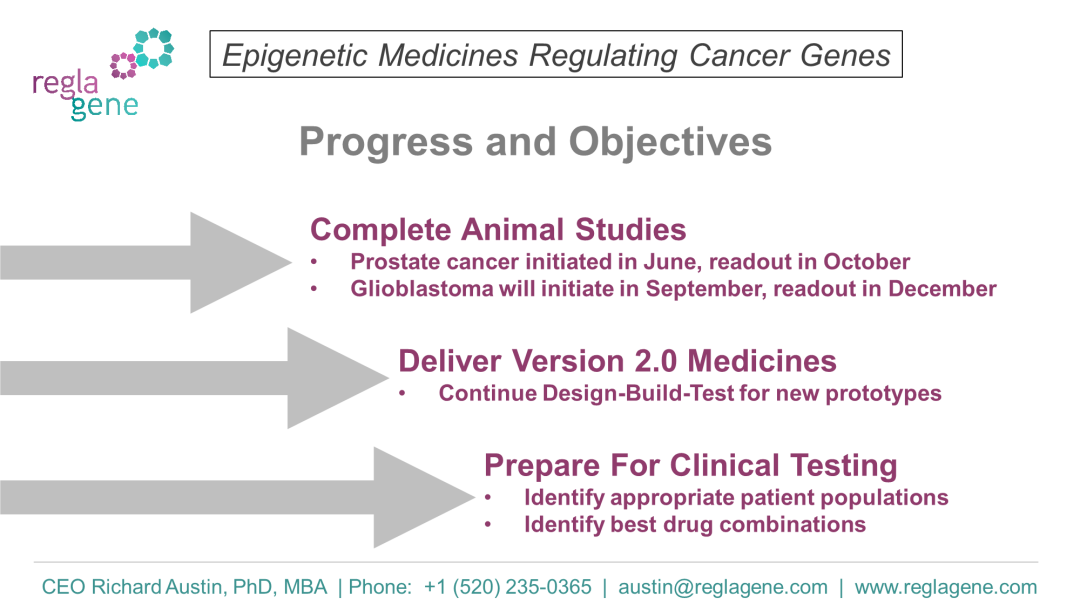 regla gene

Epigenetic Medicines Regulating Cancer Genes

Progress and Objectives

Complete Animal Studies
• Prostate cancer initiated in June, readout in October
• Glioblastoma will initiate in September, readout in December

Deliver Version 2.0 Medicines
• Continue Design-Build-Test for new prototypes

Prepare For Clinical Testing
• Identify appropriate patient populations
• Identify best drug combinations

CEO Richard Austin, PhD, MBA | Phone: +1 (520) 235-0365 | austin@reglagene.com | www.reglagene.com